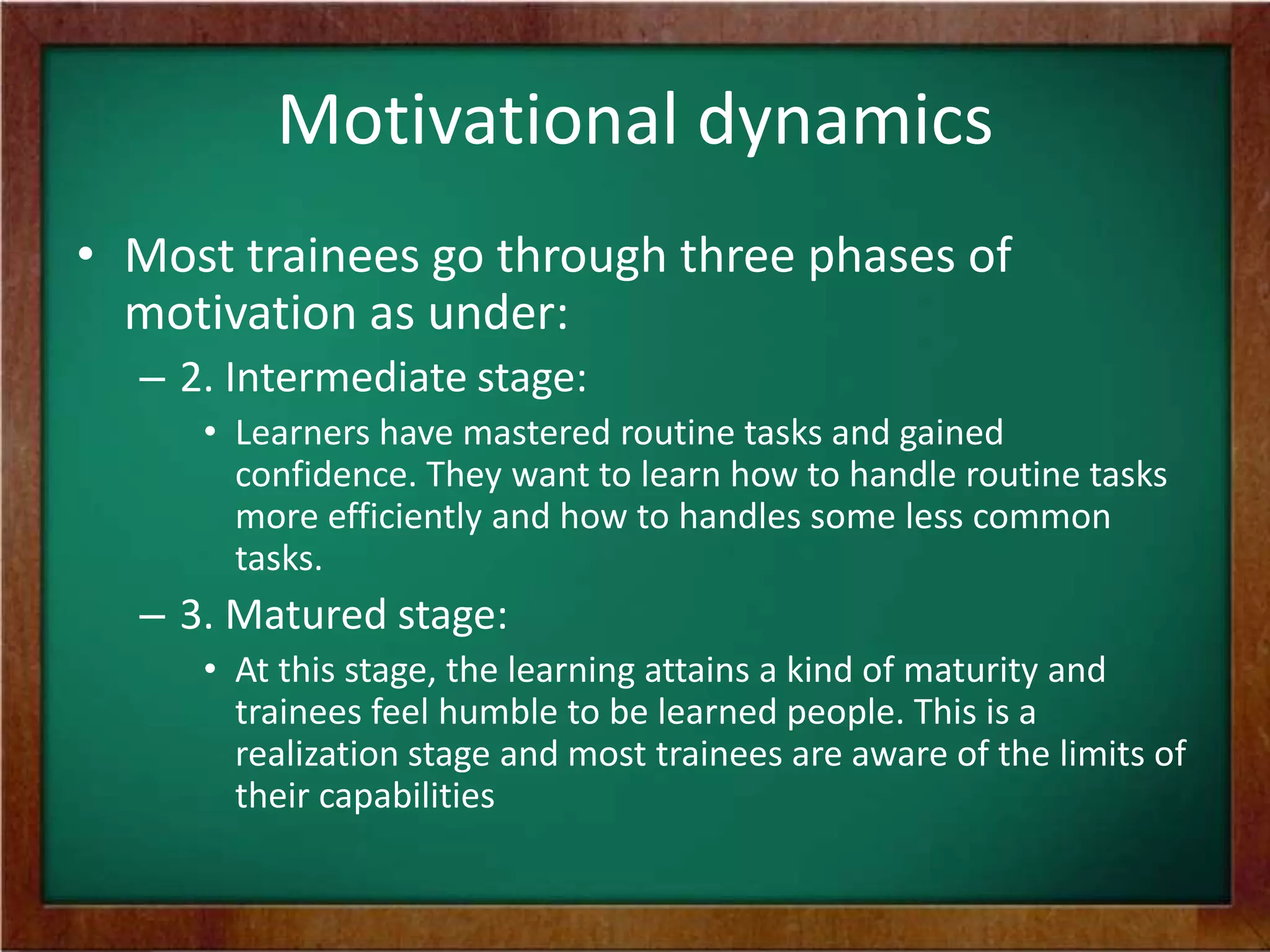 Motivational dynamics

• Most trainees go through three phases of motivation as under:

– 2. Intermediate stage:

• Learners have mastered routine tasks and gained confidence. They want to learn how to handle routine tasks more efficiently and how to handles some less common tasks.

– 3. Matured stage:

• At this stage, the learning attains a kind of maturity and trainees feel humble to be learned people. This is a realization stage and most trainees are aware of the limits of their capabilities